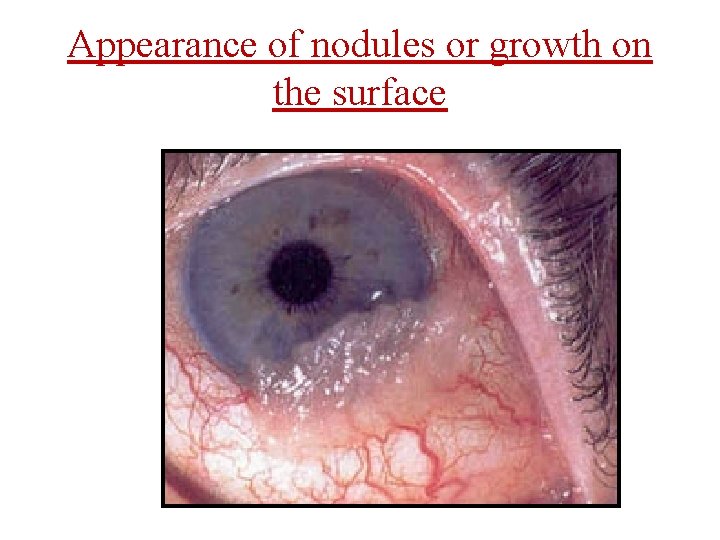 Appearance of nodules or growth on the surface